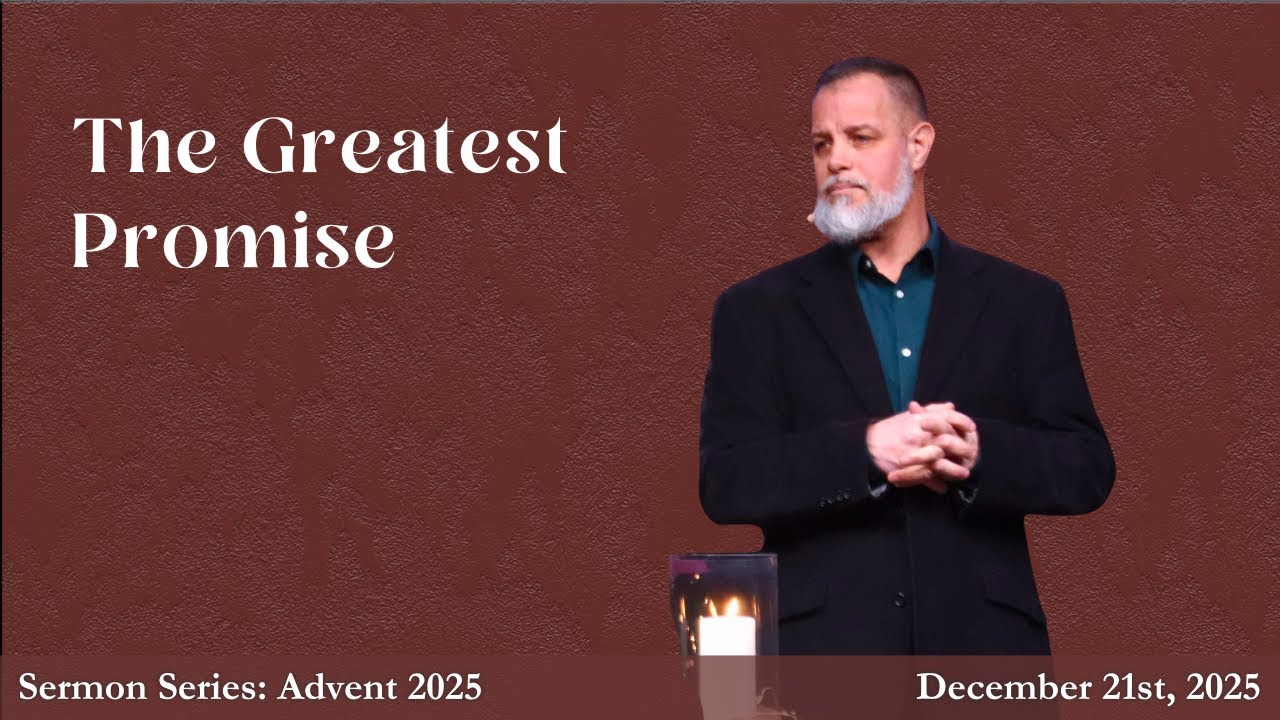 The Greatest Promise

Sermon Series: Advent 2025

December 21st, 2025